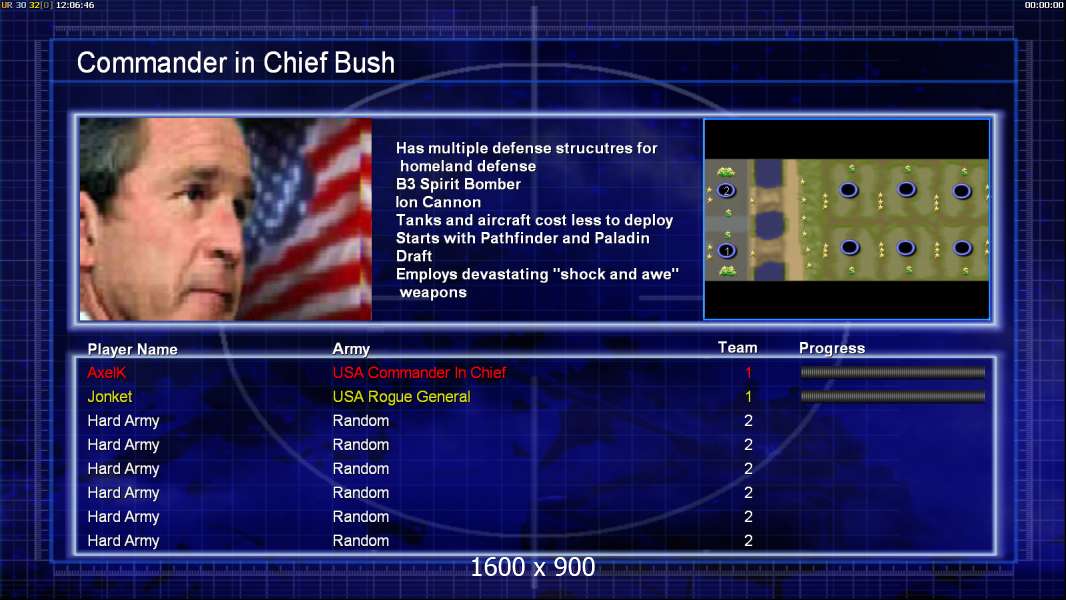 UR 30 32[0] 12:06:46

00:00:00

Commander in Chief Bush

Has multiple defense strucutres for homeland defense
B3 Spirit Bomber
Ion Cannon
Tanks and aircraft cost less to deploy
Starts with Pathfinder and Paladin
Draft
Employs devastating "shock and awe" weapons

2
1

| Player Name | Army | Team | Progress |
|---|---|---|---|
| AxelK | USA Commander In Chief | 1 | |
| Jonket | USA Rogue General | 1 | |
| Hard Army | Random | 2 | |
| Hard Army | Random | 2 | |
| Hard Army | Random | 2 | |
| Hard Army | Random | 2 | |
| Hard Army | Random | 2 | |
| Hard Army | Random | 2 | |

1600 x 900